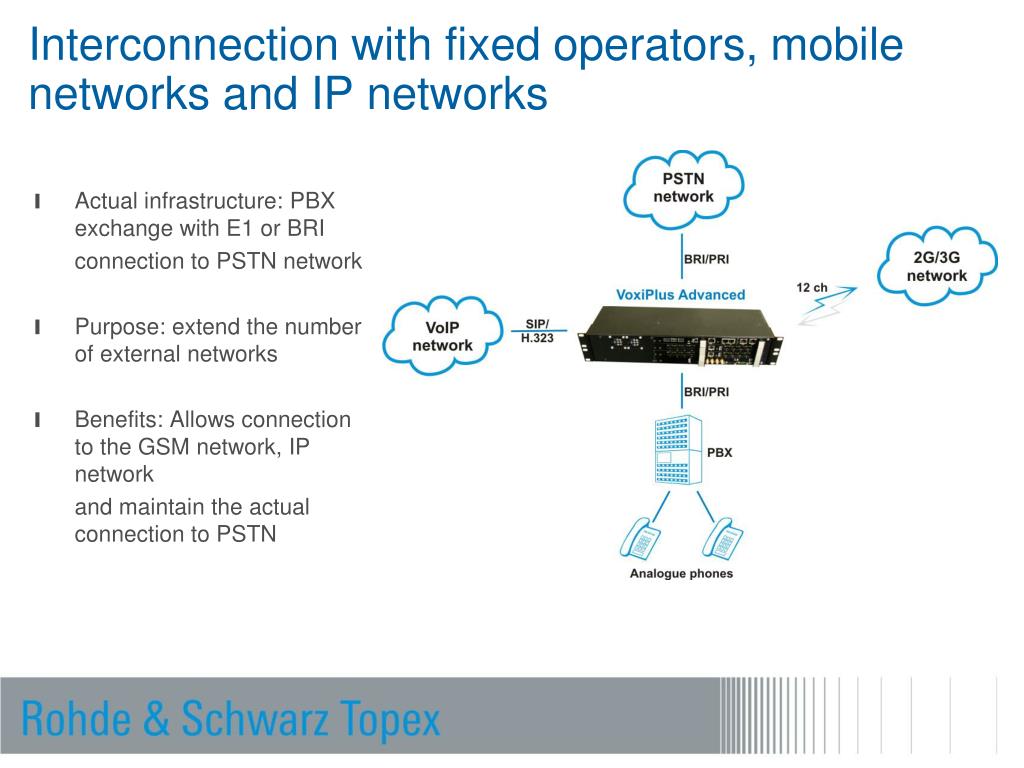 Interconnection with fixed operators, mobile networks and IP networks

Actual infrastructure: PBX exchange with E1 or BRI
connection to PSTN network

Purpose: extend the number of external networks

Benefits: Allows connection to the GSM network, IP network
and maintain the actual connection to PSTN

PSTN network

BRI/PRI

2G/3G network

12 ch

VoxiPlus Advanced

VoIP network

SIP/ H.323

BRI/PRI

PBX

Analogue phones

Rohde & Schwarz Topex